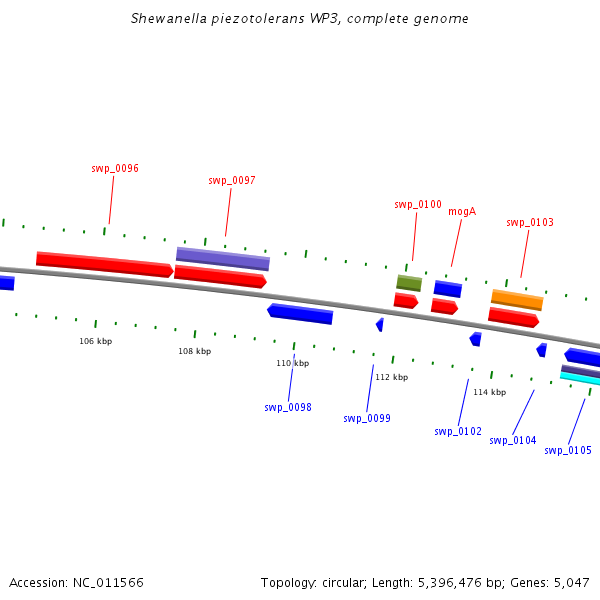 Shewanella piezotolerans WP3, complete genome

swp_0096

swp_0097

swp_0100

mogA

swp_0103

106 kbp

108 kbp

110 kbp

112 kbp

114 kbp

swp_0098

swp_0099

swp_0102

swp_0104

swp_0105

Accession: NC_011566

Topology: circular; Length: 5,396,476 bp; Genes: 5,047